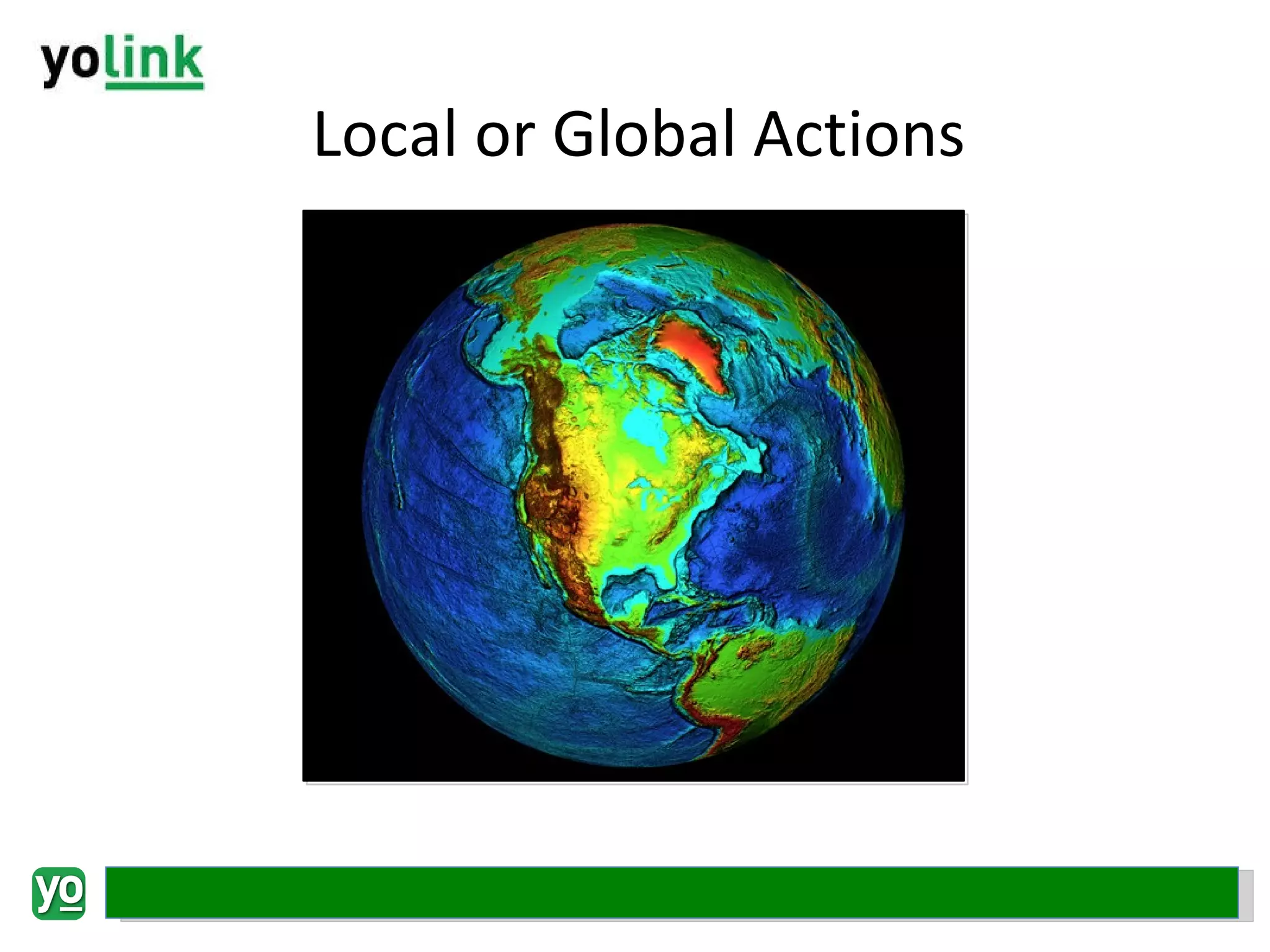 yolink

Local or Global Actions

yo